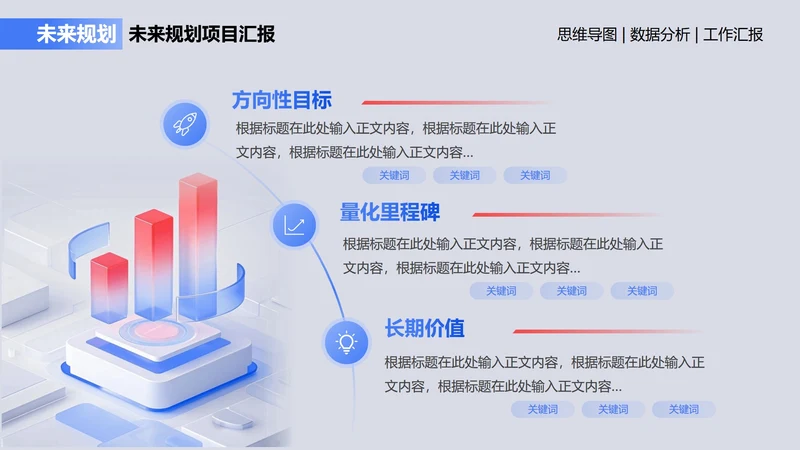 未来规划 未来规划项目汇报

思维导图 | 数据分析 | 工作汇报

方向性目标

根据标题在此处输入正文内容，根据标题在此处输入正文内容，根据标题在此处输入正文内容...

关键词 关键词 关键词

量化里程碑

根据标题在此处输入正文内容，根据标题在此处输入正文内容，根据标题在此处输入正文内容...

关键词 关键词 关键词

长期价值

根据标题在此处输入正文内容，根据标题在此处输入正文内容，根据标题在此处输入正文内容...

关键词 关键词 关键词